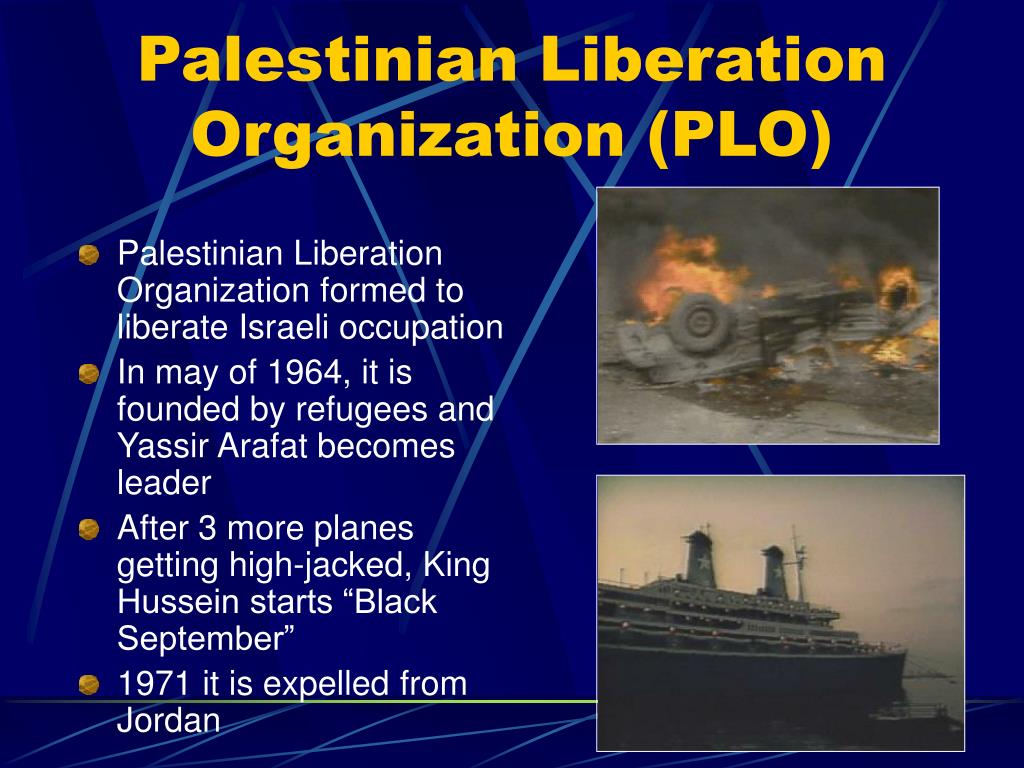 Palestinian Liberation Organization (PLO)

Palestinian Liberation Organization formed to liberate Israeli occupation

In may of 1964, it is founded by refugees and Yassir Arafat becomes leader

After 3 more planes getting high-jacked, King Hussein starts “Black September”

1971 it is expelled from Jordan